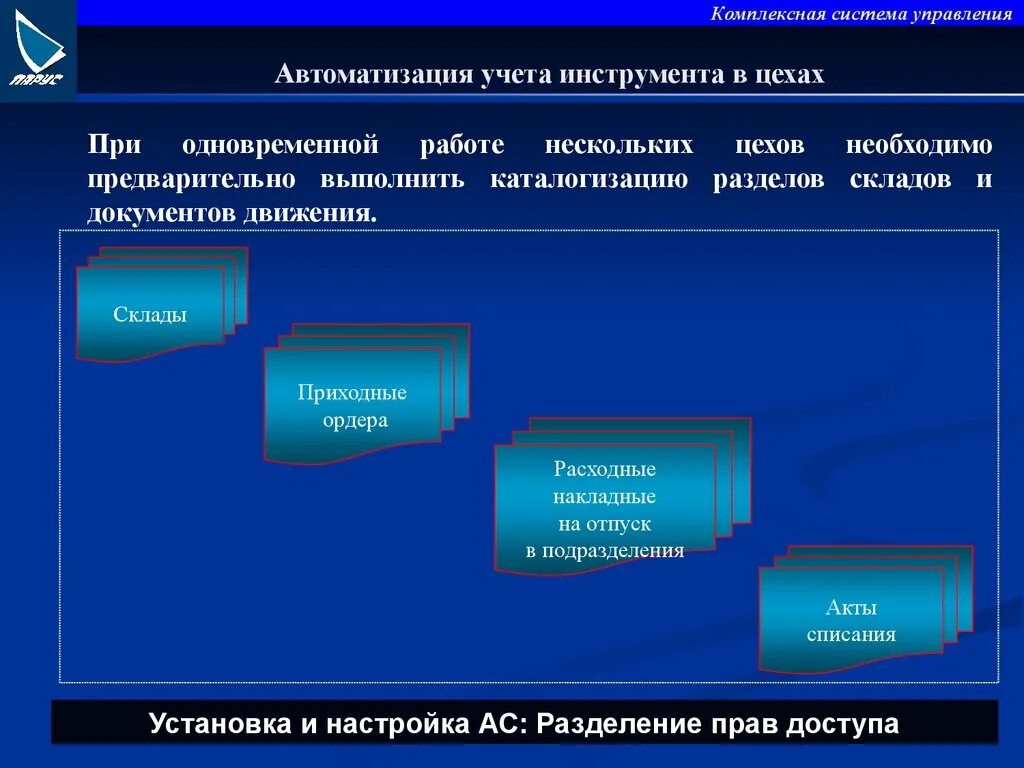 ПАРУС

Комплексная система управления

Автоматизация учета инструмента в цехах

При одновременной работе нескольких цехов необходимо предварительно выполнить каталогизацию разделов складов и документов движения.

Склады

Приходные ордера

Расходные накладные на отпуск в подразделения

Акты списания

Установка и настройка АС: Разделение прав доступа